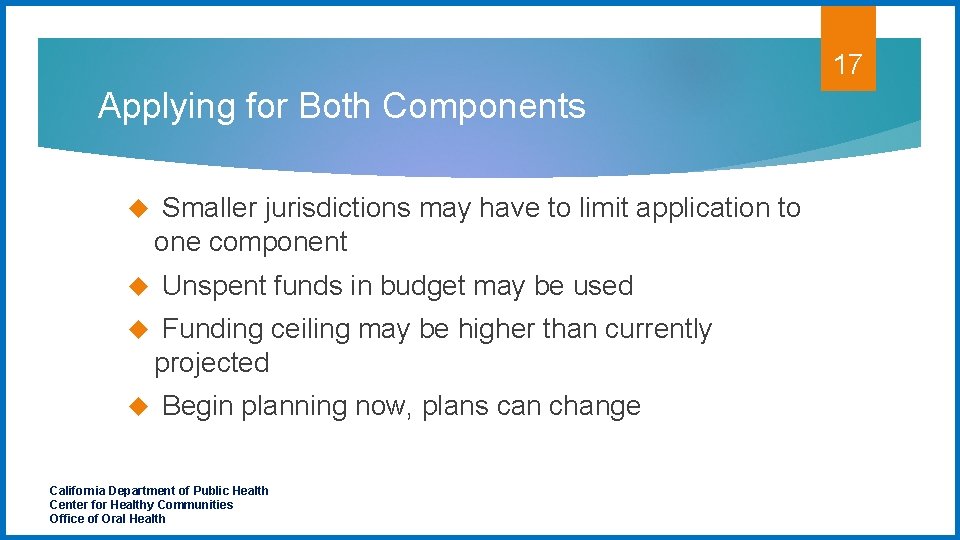 17

Applying for Both Components

Smaller jurisdictions may have to limit application to one component

Unspent funds in budget may be used

Funding ceiling may be higher than currently projected

Begin planning now, plans can change

California Department of Public Health
Center for Healthy Communities
Office of Oral Health